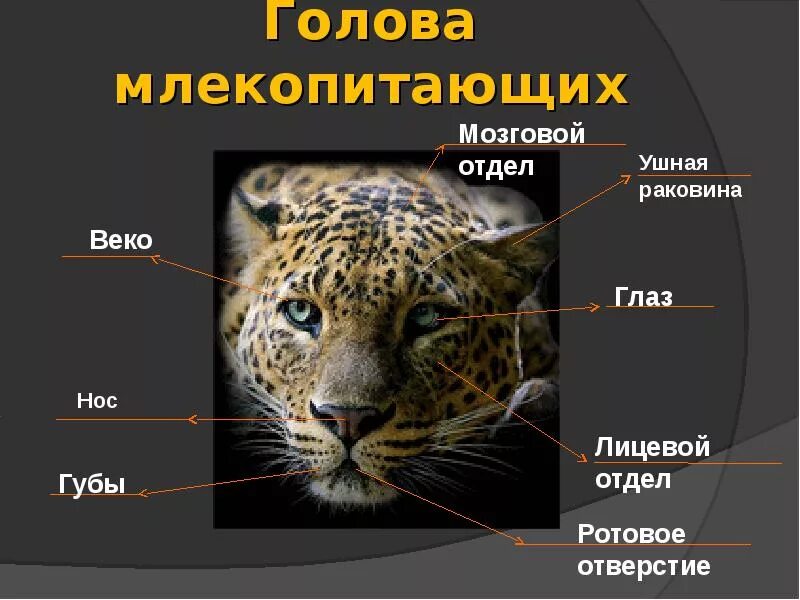 Голова млекопитающих

Мозговой отдел

Ушная раковина

Веко

Глаз

Нос

Лицевой отдел

Губы

Ротовое отверстие